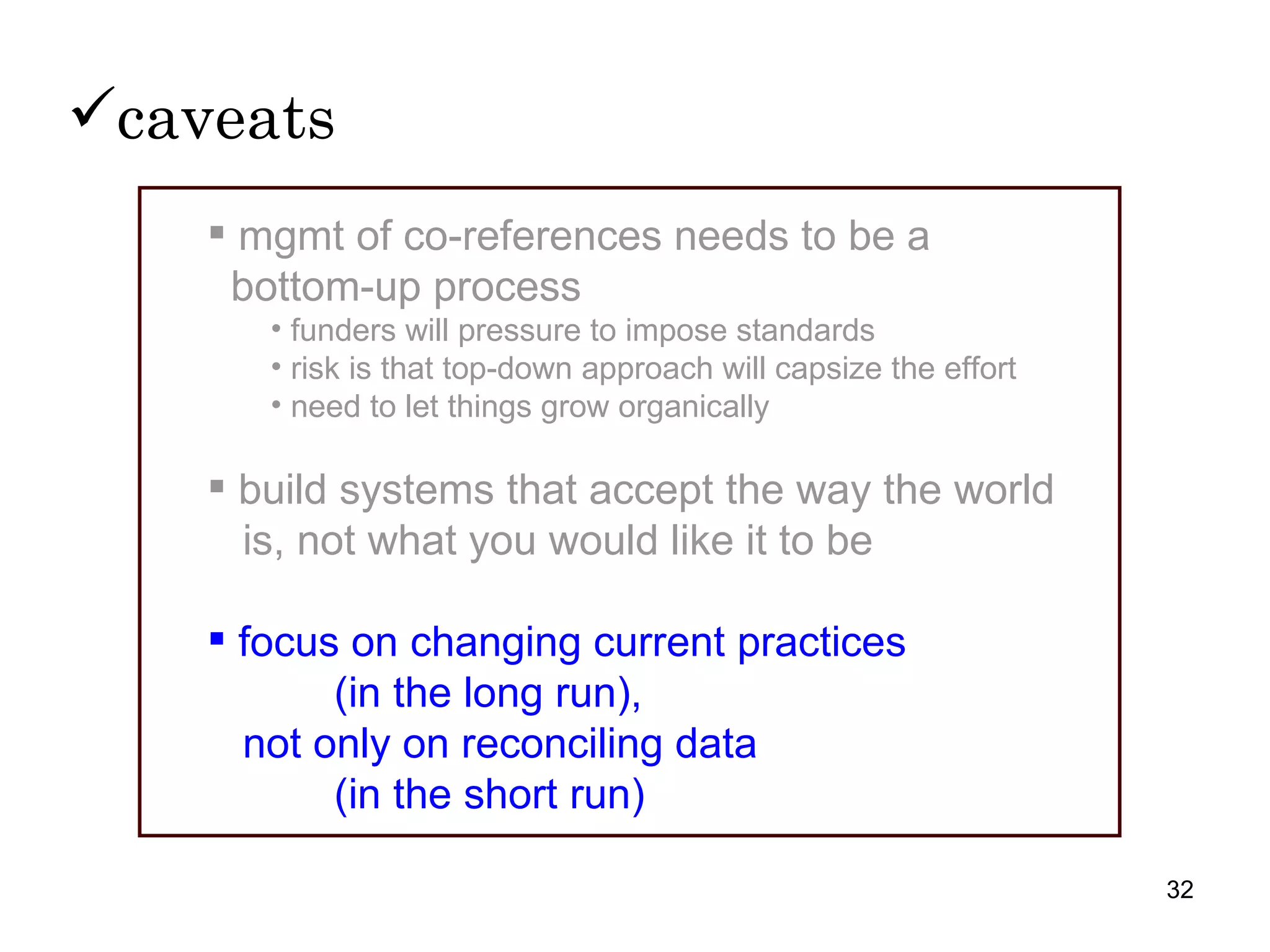 ✓caveats

▪ mgmt of co-references needs to be a bottom-up process
• funders will pressure to impose standards
• risk is that top-down approach will capsize the effort
• need to let things grow organically

▪ build systems that accept the way the world is, not what you would like it to be

▪ focus on changing current practices
(in the long run),
not only on reconciling data
(in the short run)

32